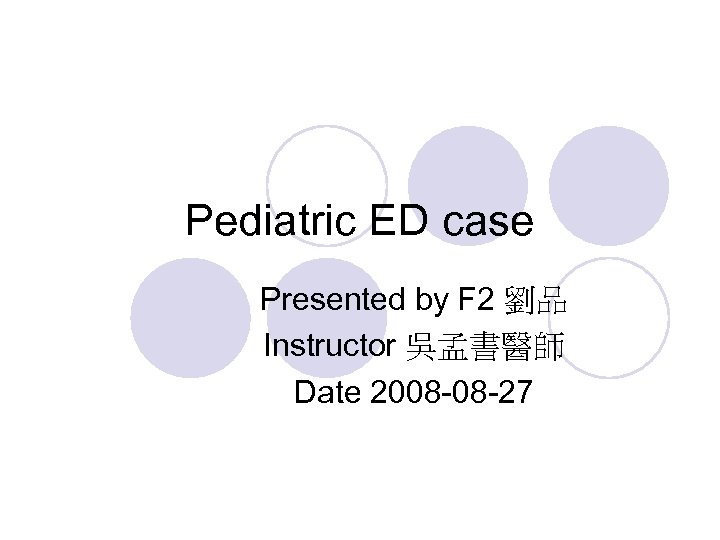 Pediatric ED case

Presented by F2 劉品
Instructor 吳孟書醫師
Date 2008-08-27